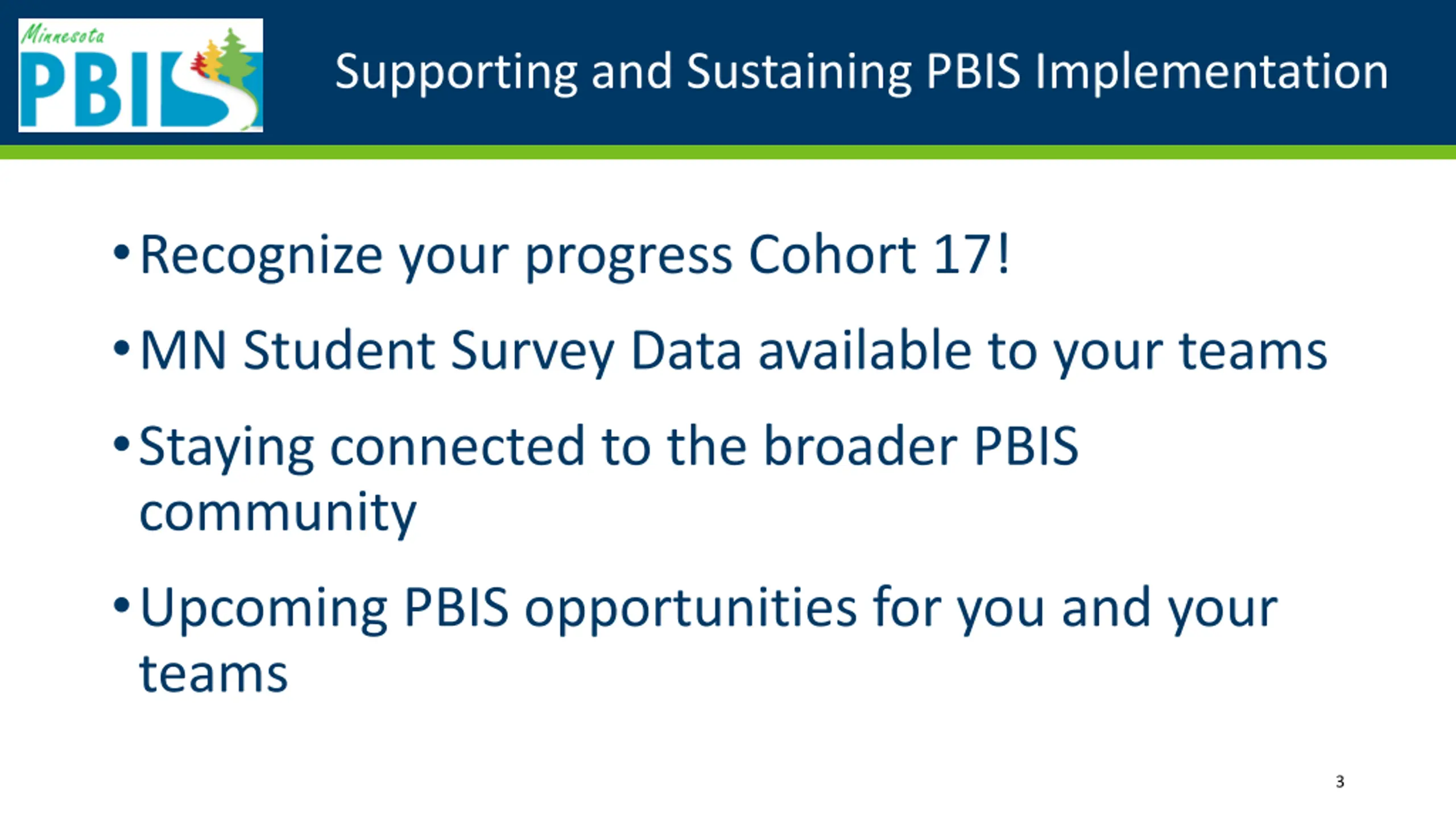 Minnesota PBIS

Supporting and Sustaining PBIS Implementation

• Recognize your progress Cohort 17!

• MN Student Survey Data available to your teams

• Staying connected to the broader PBIS community

• Upcoming PBIS opportunities for you and your teams

3